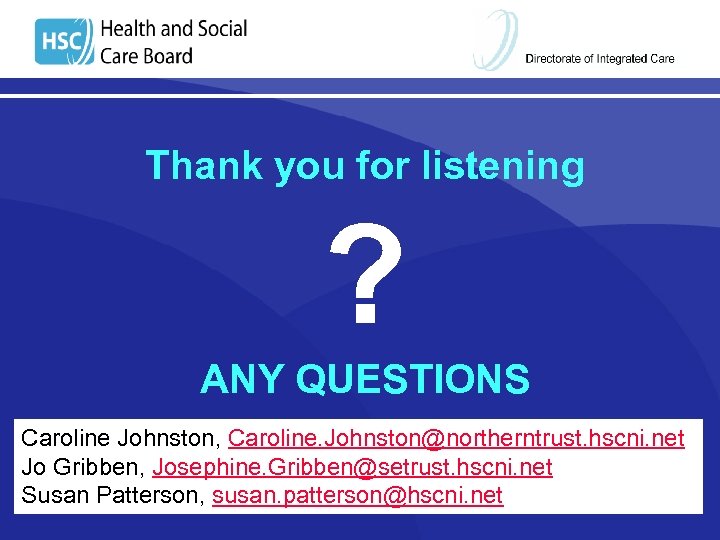 HSC Health and Social Care Board

Directorate of Integrated Care

Thank you for listening

?

ANY QUESTIONS

Caroline Johnston, Caroline.Johnston@northerntrust.hscni.net
Jo Gribben, Josephine.Gribben@setrust.hscni.net
Susan Patterson, susan.patterson@hscni.net